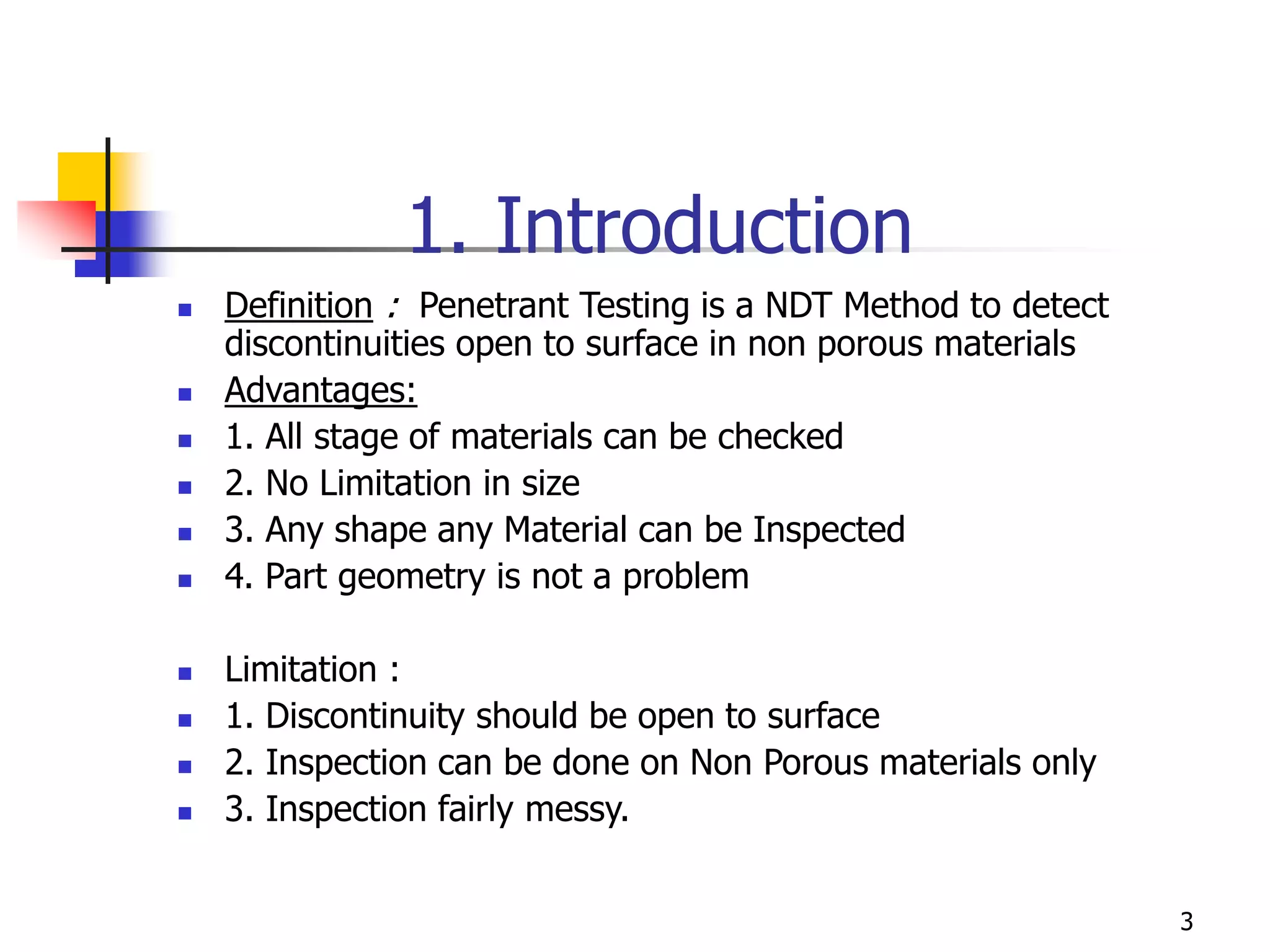 1. Introduction

- Definition : Penetrant Testing is a NDT Method to detect discontinuities open to surface in non porous materials
- Advantages:
- 1. All stage of materials can be checked
- 2. No Limitation in size
- 3. Any shape any Material can be Inspected
- 4. Part geometry is not a problem

- Limitation :
- 1. Discontinuity should be open to surface
- 2. Inspection can be done on Non Porous materials only
- 3. Inspection fairly messy.

3